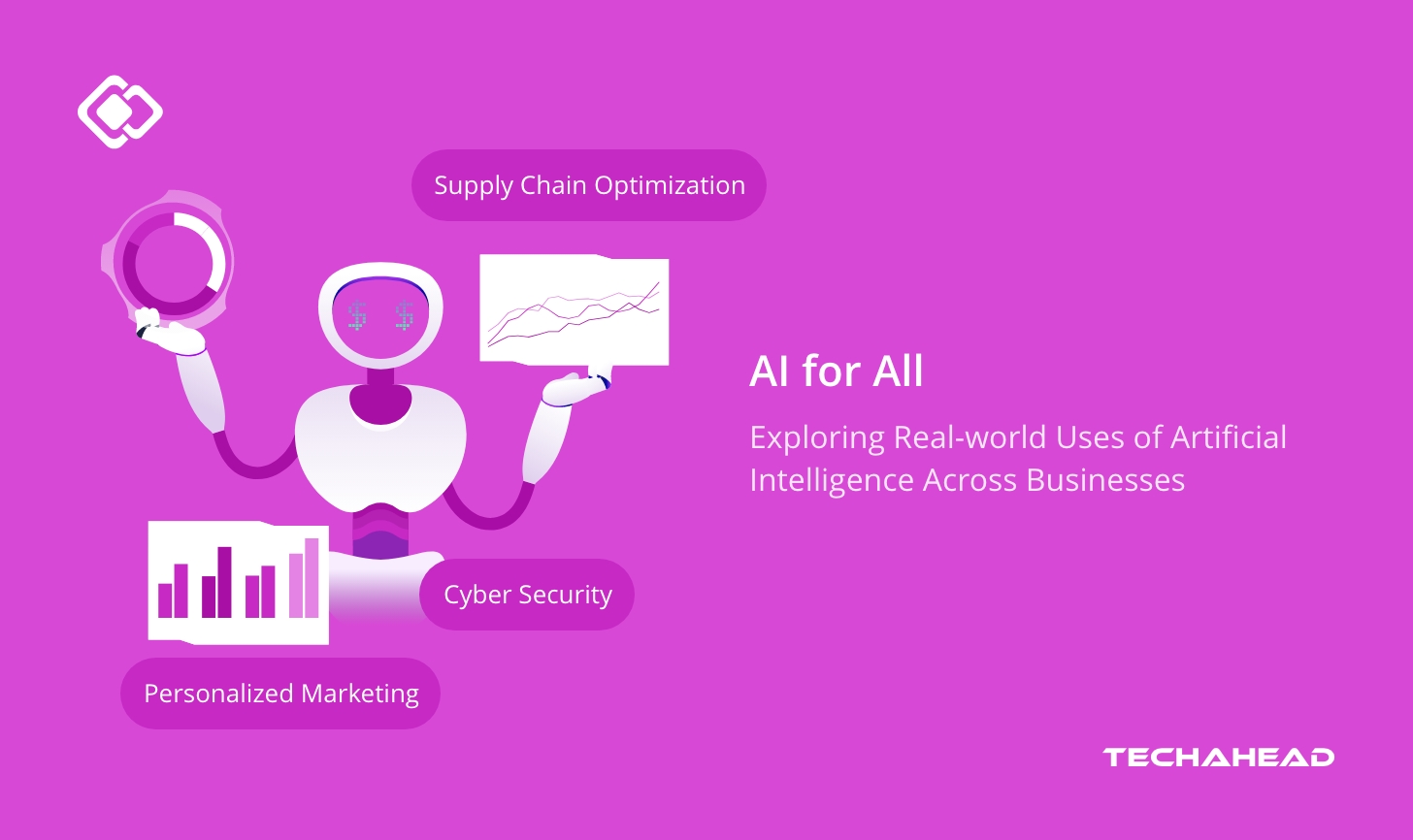 Supply Chain Optimization

$ $

AI for All

Exploring Real-world Uses of Artificial Intelligence Across Businesses

Cyber Security

Personalized Marketing

TECHAHEAD